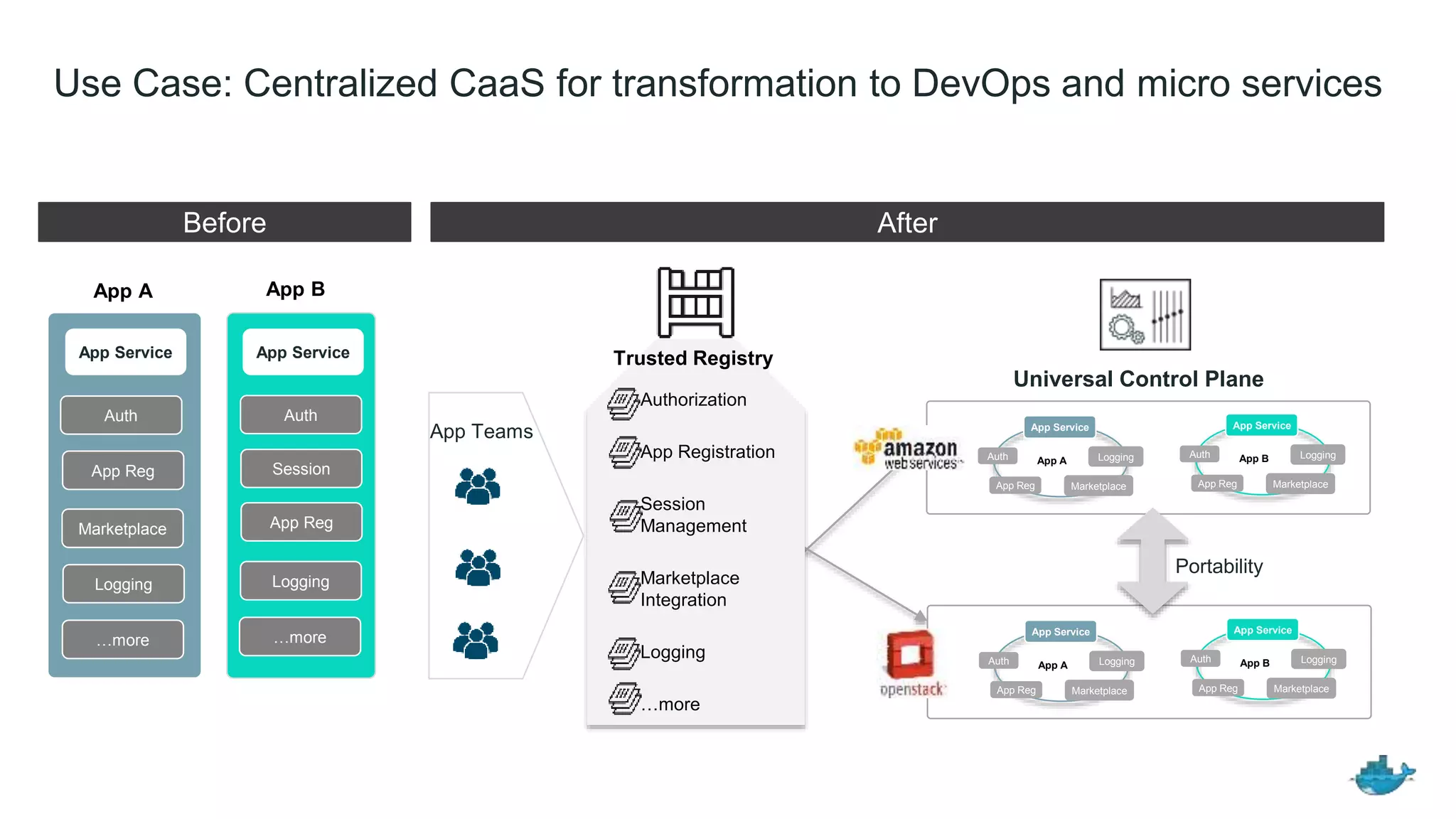 Use Case: Centralized CaaS for transformation to DevOps and micro services

Before

App A

App Service

Auth

App Reg

Marketplace

Logging

...more

App B

App Service

Auth

Session

App Reg

Logging

...more

After

App Teams

Trusted Registry

Authorization

App Registration

Session Management

Marketplace Integration

Logging

...more

Universal Control Plane

amazon web services

App Service

Auth

App A

Logging

App Reg

Marketplace

App Service

Auth

App B

Logging

App Reg

Marketplace

Portability

openstack

App Service

Auth

App A

Logging

App Reg

Marketplace

App Service

Auth

App B

Logging

App Reg

Marketplace